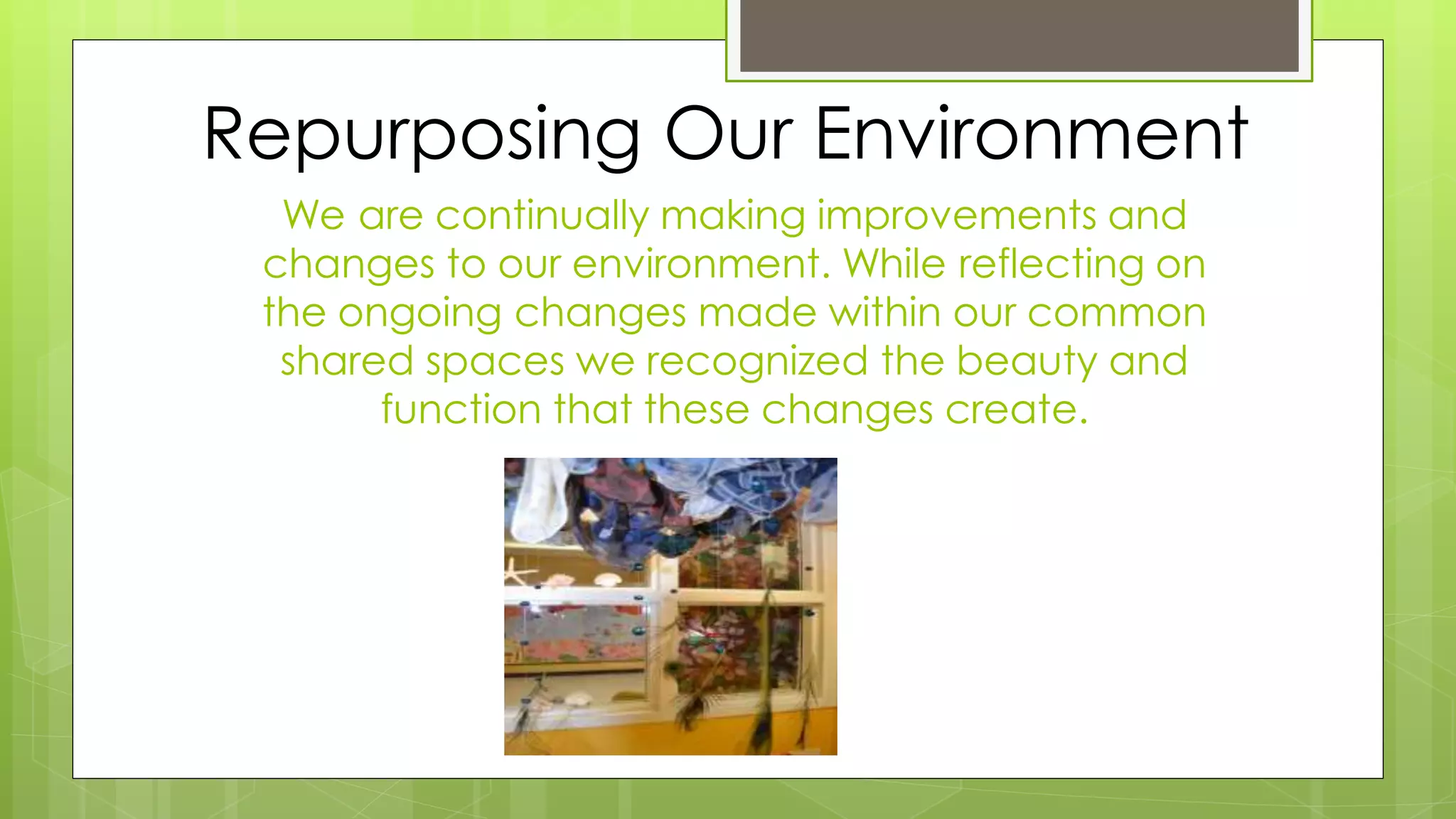 Repurposing Our Environment

We are continually making improvements and changes to our environment. While reflecting on the ongoing changes made within our common shared spaces we recognized the beauty and function that these changes create.